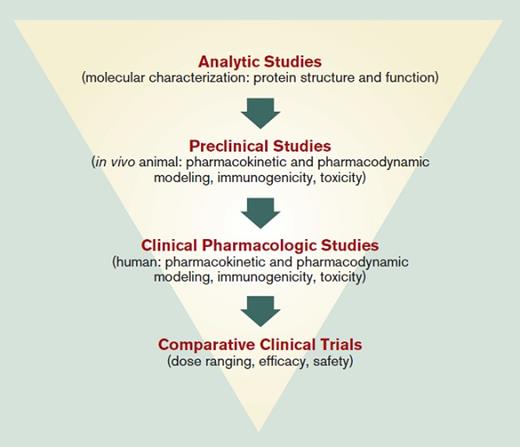 Analytic Studies
(molecular characterization: protein structure and function)

Preclinical Studies
(in vivo animal: pharmacokinetic and pharmacodynamic modeling, immunogenicity, toxicity)

Clinical Pharmacologic Studies
(human: pharmacokinetic and pharmacodynamic modeling, immunogenicity, toxicity)

Comparative Clinical Trials
(dose ranging, efficacy, safety)